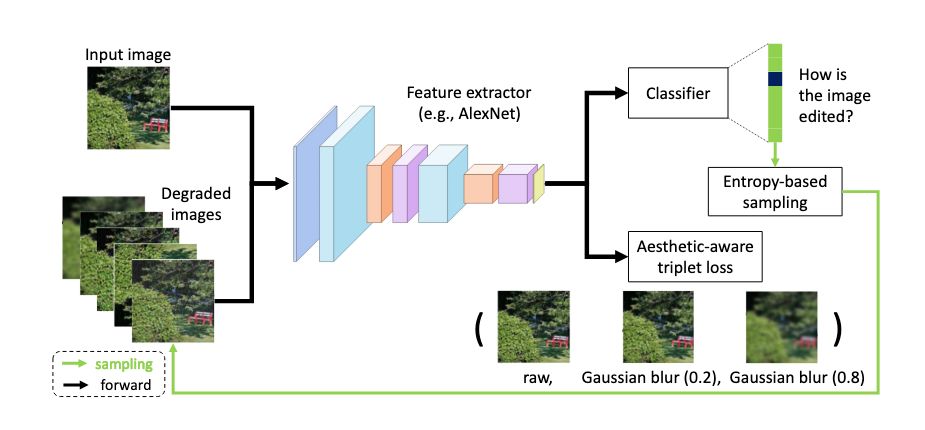 Input image

Degraded images

Feature extractor (e.g., AlexNet)

Classifier

How is the image edited?

Entropy-based sampling

Aesthetic-aware triplet loss

( raw, Gaussian blur (0.2), Gaussian blur (0.8) )

sampling

forward